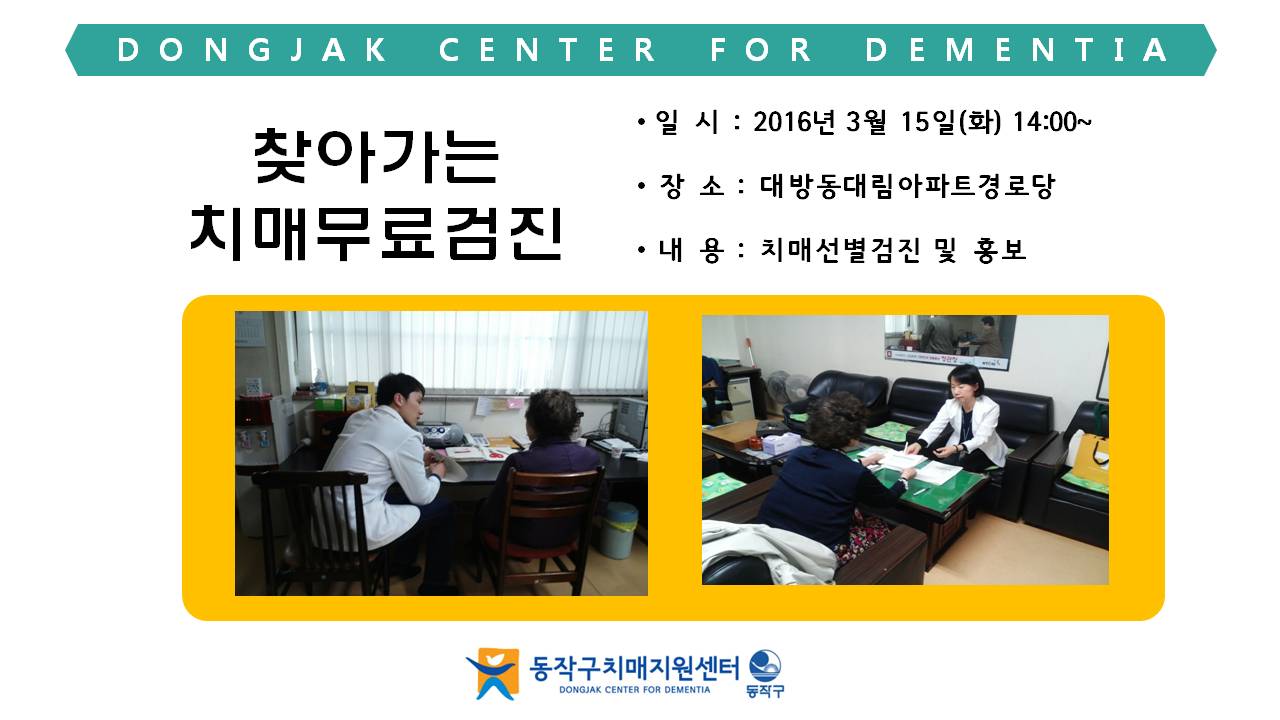 DONGJAK CENTER FOR DEMENTIA

찾아가는 치매무료검진

• 일 시 : 2016년 3월 15일(화) 14:00~

• 장 소 : 대방동대림아파트경로당

• 내 용 : 치매선별검진 및 홍보

동작구치매지원센터
DONGJAK CENTER FOR DEMENTIA
동작구